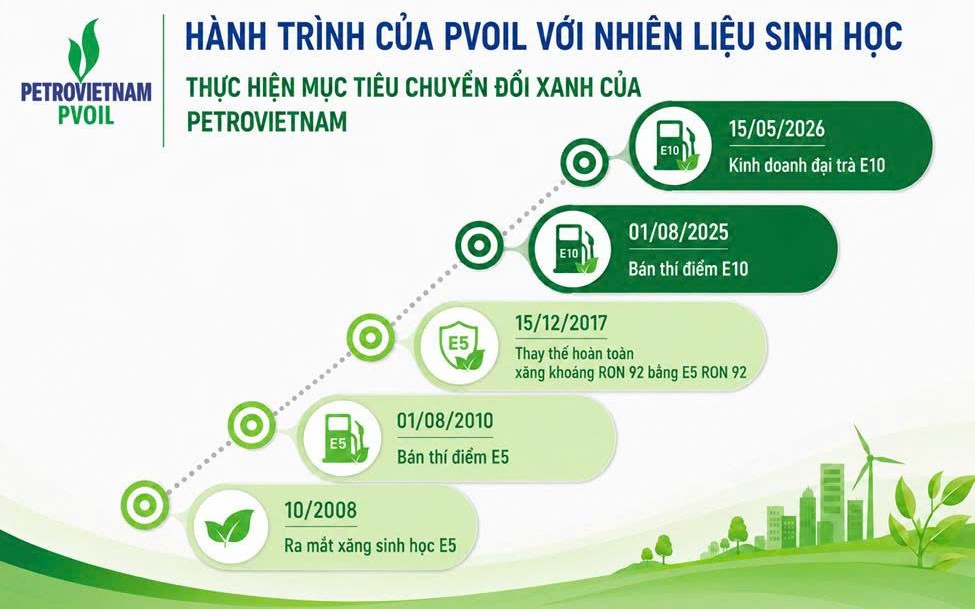 PETROVIETNAM
PVOIL

HÀNH TRÌNH CỦA PVOIL VỚI NHIÊN LIỆU SINH HỌC

THỰC HIỆN MỤC TIÊU CHUYỂN ĐỔI XANH CỦA PETROVIETNAM

E10
15/05/2026
Kinh doanh đại trà E10

E10
01/08/2025
Bán thí điểm E10

E5
15/12/2017
Thay thế hoàn toàn xăng khoáng RON 92 bằng E5 RON 92

E5
01/08/2010
Bán thí điểm E5

10/2008
Ra mắt xăng sinh học E5